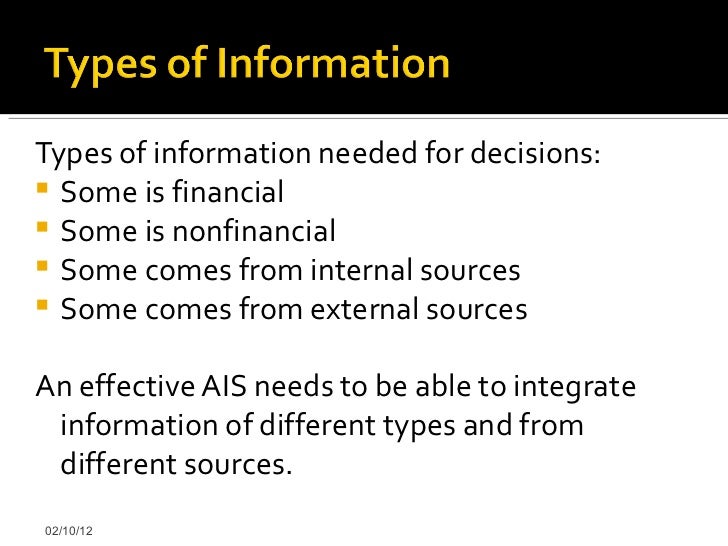 Types of Information

Types of information needed for decisions:
- Some is financial
- Some is nonfinancial
- Some comes from internal sources
- Some comes from external sources

An effective AIS needs to be able to integrate information of different types and from different sources.

02/10/12